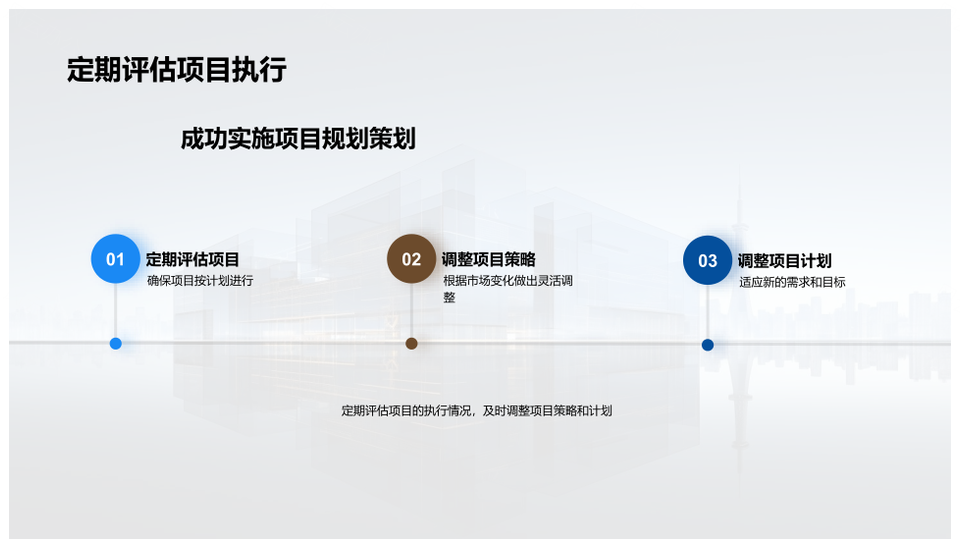 定期评估项目执行

成功实施项目规划策划

01 定期评估项目
确保项目按计划进行

02 调整项目策略
根据市场变化做出灵活调整

03 调整项目计划
适应新的需求和目标

定期评估项目的执行情况，及时调整项目策略和计划